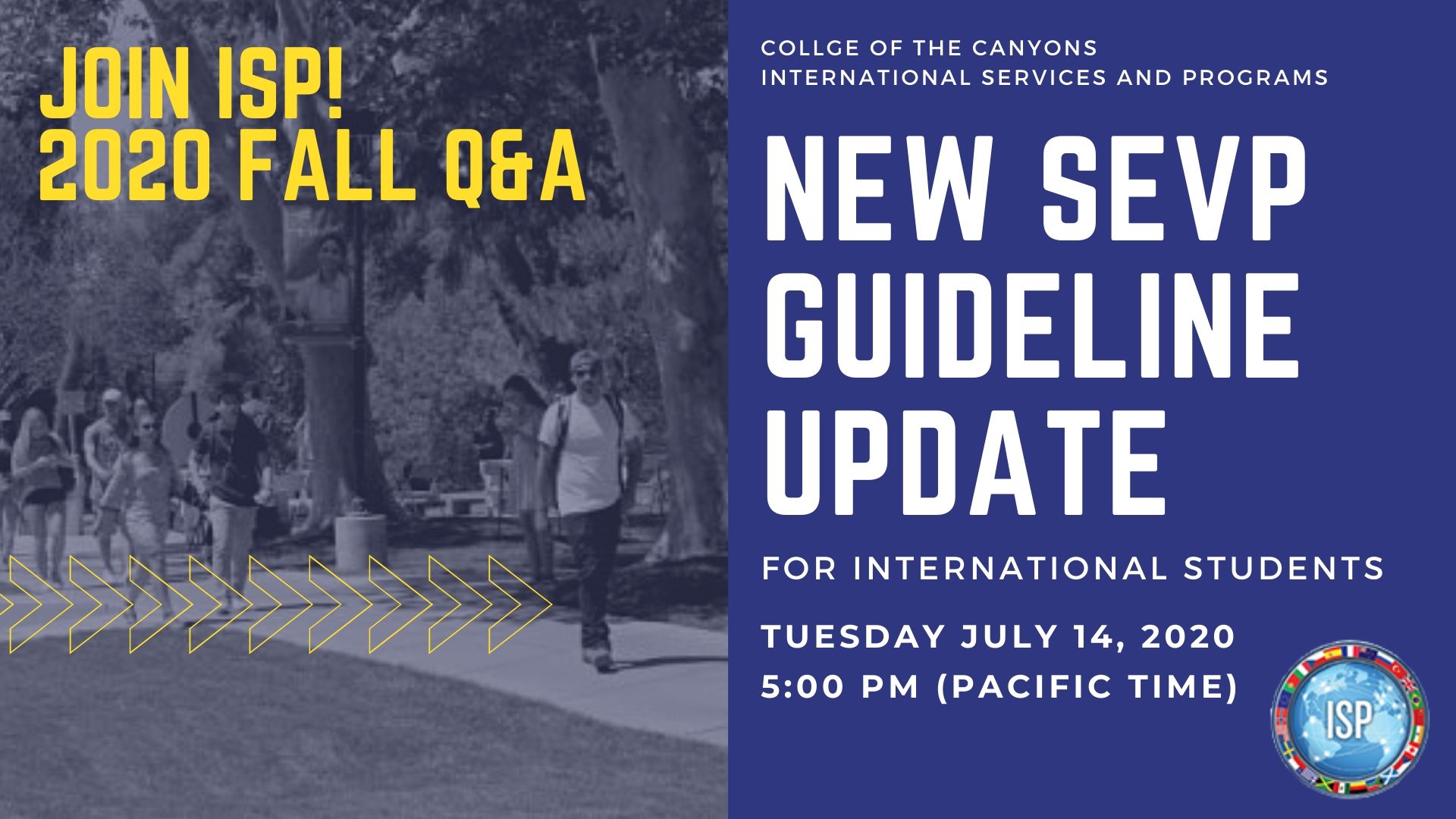 JOIN ISP!
2020 FALL Q&A

COLLGE OF THE CANYONS
INTERNATIONAL SERVICES AND PROGRAMS

NEW SEVP GUIDELINE UPDATE

FOR INTERNATIONAL STUDENTS

TUESDAY JULY 14, 2020
5:00 PM (PACIFIC TIME)

ISP